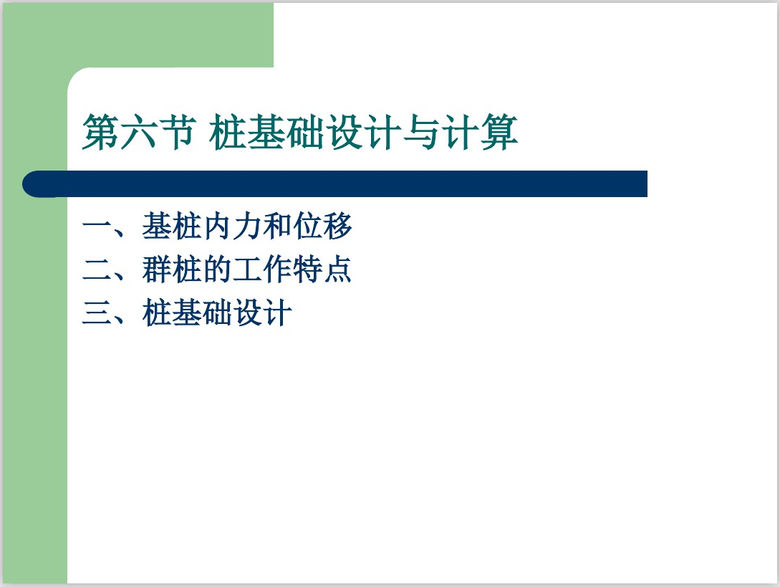 第六节 桩基础设计与计算

一、基桩内力和位移
二、群桩的工作特点
三、桩基础设计